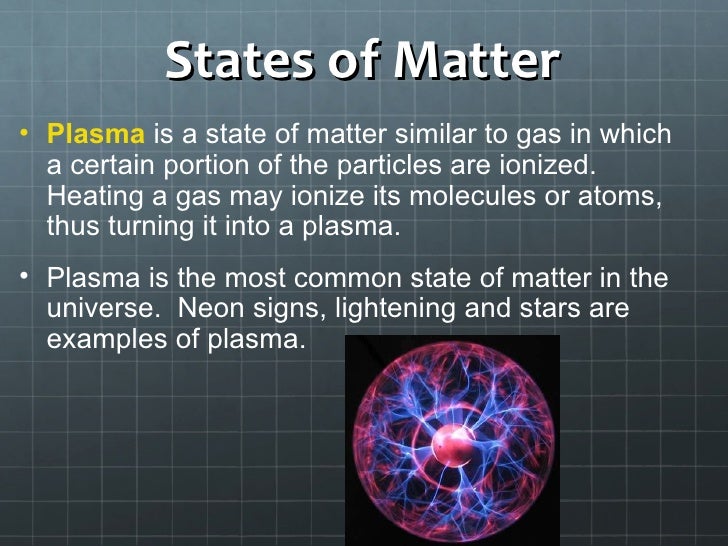 States of Matter

• Plasma is a state of matter similar to gas in which a certain portion of the particles are ionized. Heating a gas may ionize its molecules or atoms, thus turning it into a plasma.

• Plasma is the most common state of matter in the universe.  Neon signs, lightening and stars are examples of plasma.